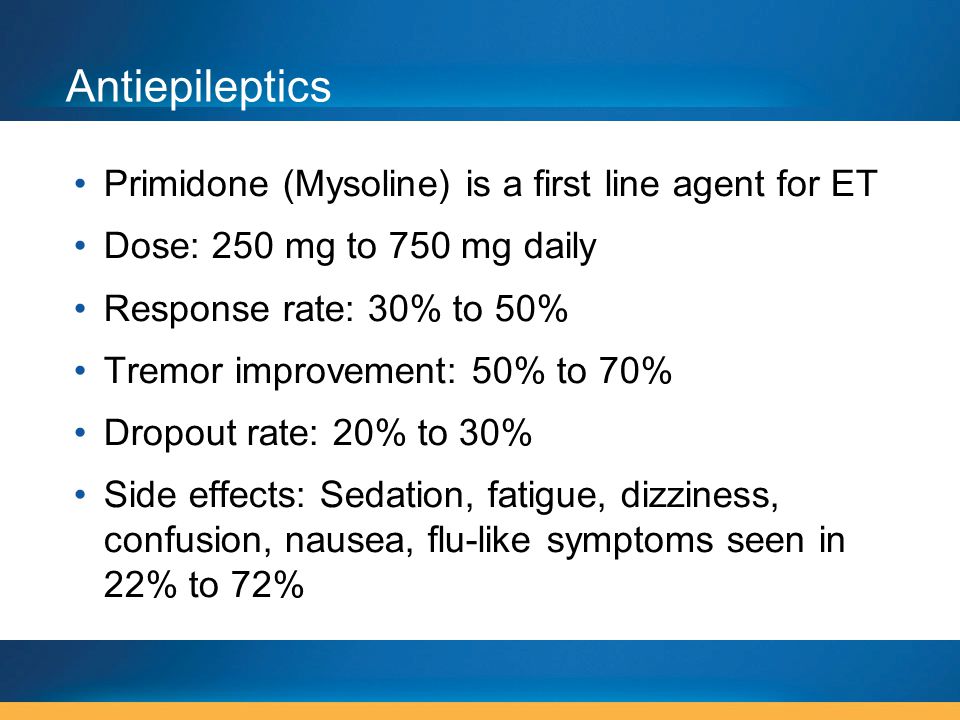 Antiepileptics

• Primidone (Mysoline) is a first line agent for ET

• Dose: 250 mg to 750 mg daily

• Response rate: 30% to 50%

• Tremor improvement: 50% to 70%

• Dropout rate: 20% to 30%

• Side effects: Sedation, fatigue, dizziness, confusion, nausea, flu-like symptoms seen in 22% to 72%